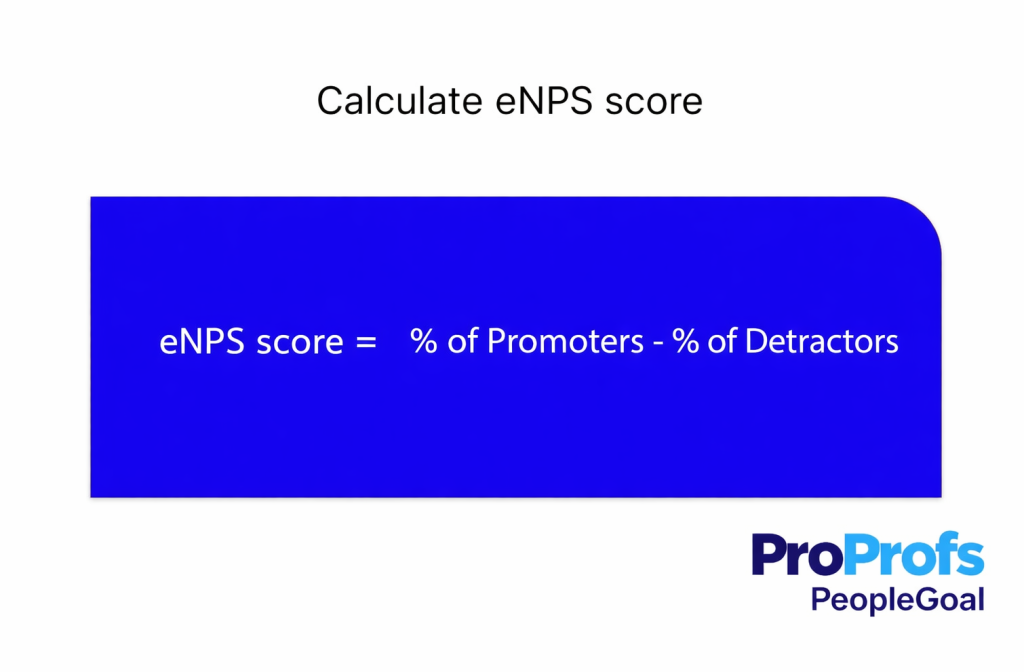 Calculate eNPS score

eNPS score = % of Promoters - % of Detractors

ProProfs
PeopleGoal